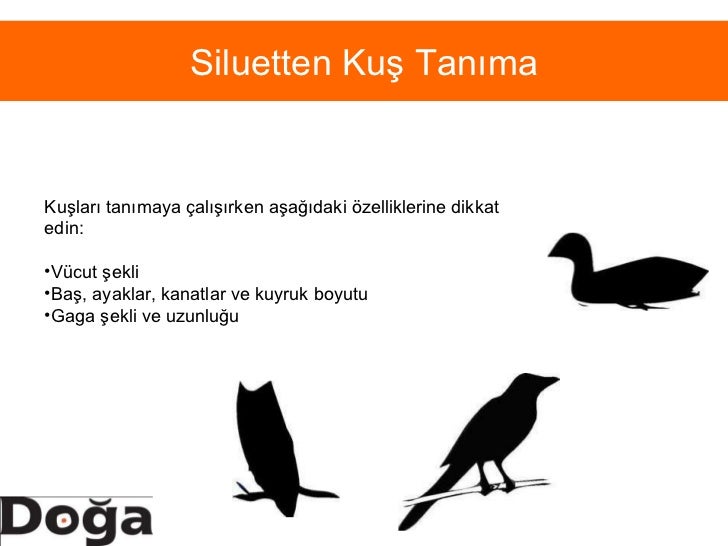 Siluetten Kuş Tanıma

Kuşları tanımaya çalışırken aşağıdaki özelliklerine dikkat edin:

•Vücut şekli
•Baş, ayaklar, kanatlar ve kuyruk boyutu
•Gaga şekli ve uzunluğu

Doğa